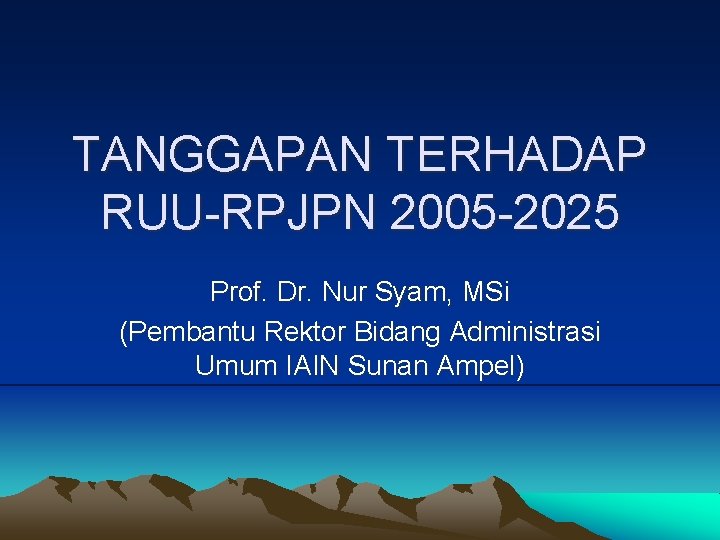 TANGGAPAN TERHADAP RUU-RPJPN 2005-2025

Prof. Dr. Nur Syam, MSi
(Pembantu Rektor Bidang Administrasi Umum IAIN Sunan Ampel)